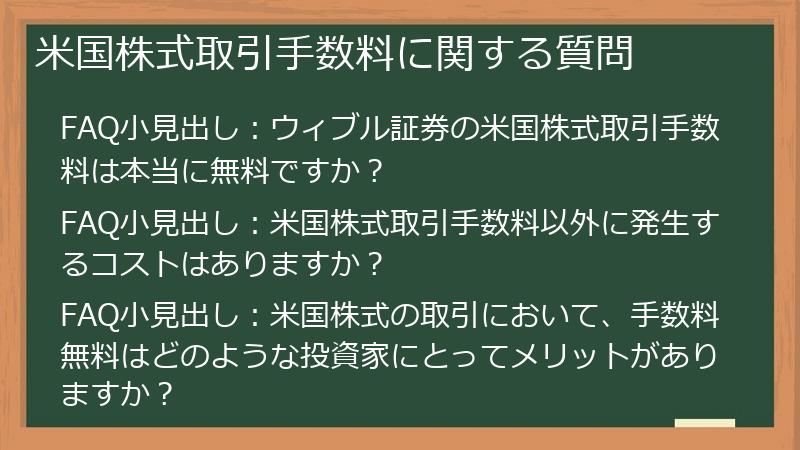 米国株式取引手数料に関する質問

FAQ小見出し：ウィブル証券の米国株式取引手数料は本当に無料ですか？

FAQ小見出し：米国株式取引手数料以外に発生するコストはありますか？

FAQ小見出し：米国株式の取引において、手数料無料はどのような投資家にとってメリットがありますか？